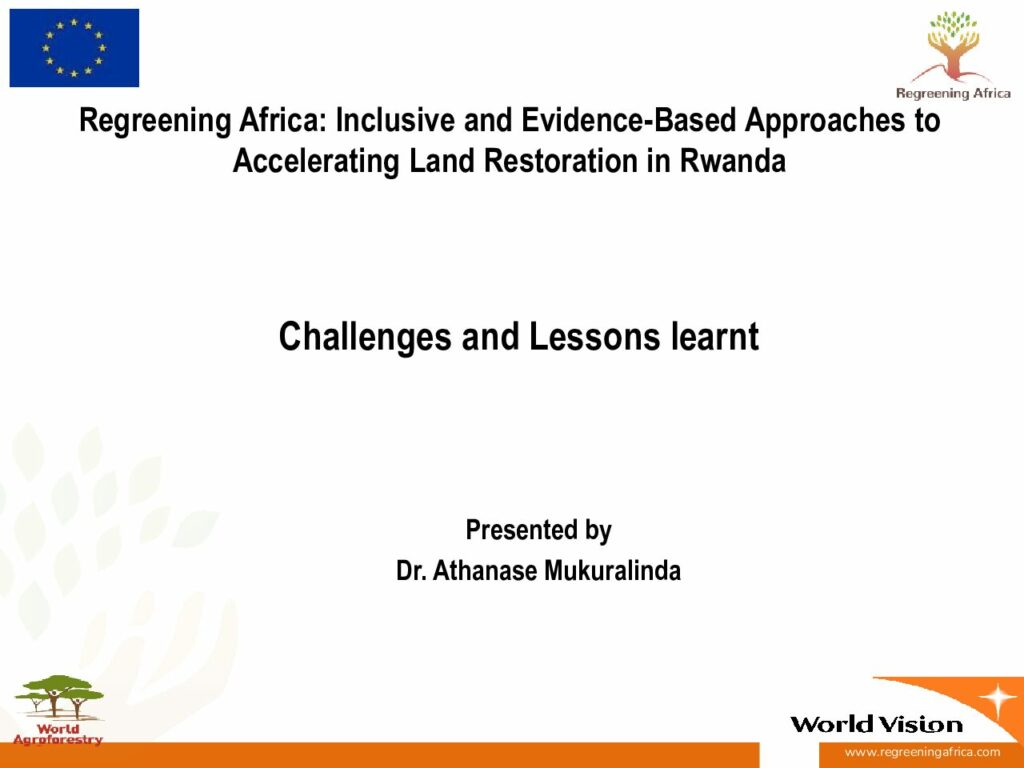 Regreening Africa

Regreening Africa: Inclusive and Evidence-Based Approaches to Accelerating Land Restoration in Rwanda

Challenges and Lessons learnt

Presented by
Dr. Athanase Mukuralinda

World Agroforestry

World Vision

www.regreeningafrica.com